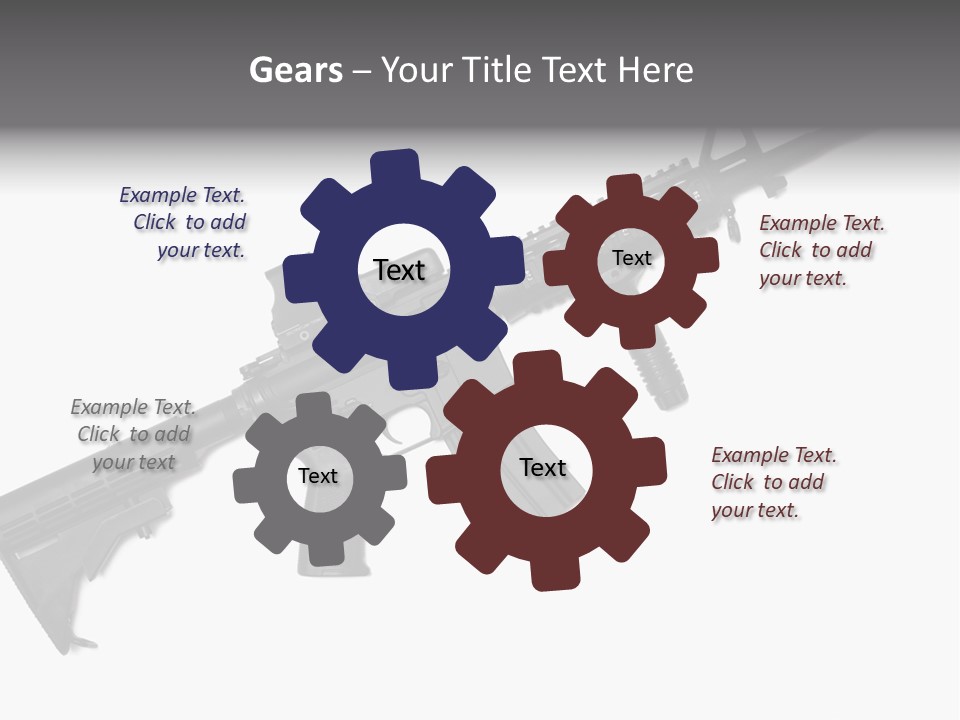 Gears – Your Title Text Here

Example Text. Click to add your text.

Text

Text

Example Text. Click to add your text.

Example Text. Click to add your text

Text

Text

Example Text. Click to add your text.